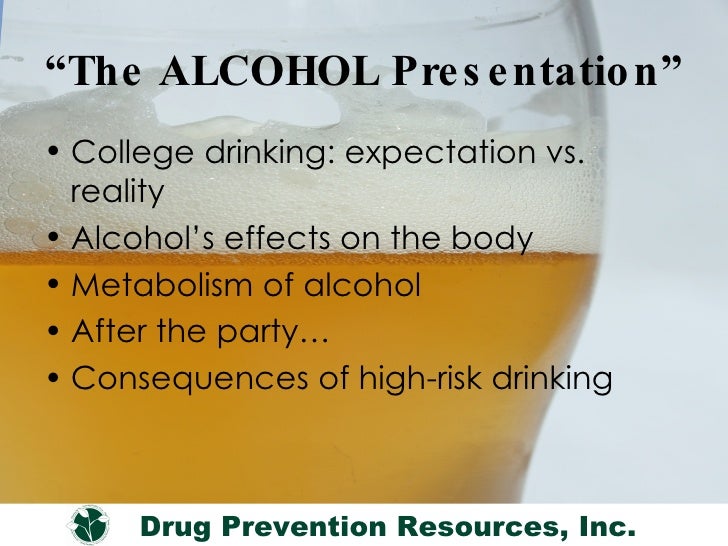 “The ALCOHOL Presentation”

• College drinking: expectation vs. reality
• Alcohol’s effects on the body
• Metabolism of alcohol
• After the party…
• Consequences of high-risk drinking

Drug Prevention Resources, Inc.